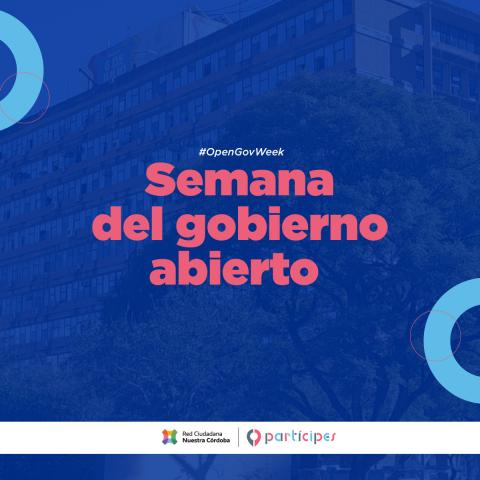 #OpenGovWeek

Semana del gobierno abierto

Red Ciudadana Nuestra Córdoba

partícipes